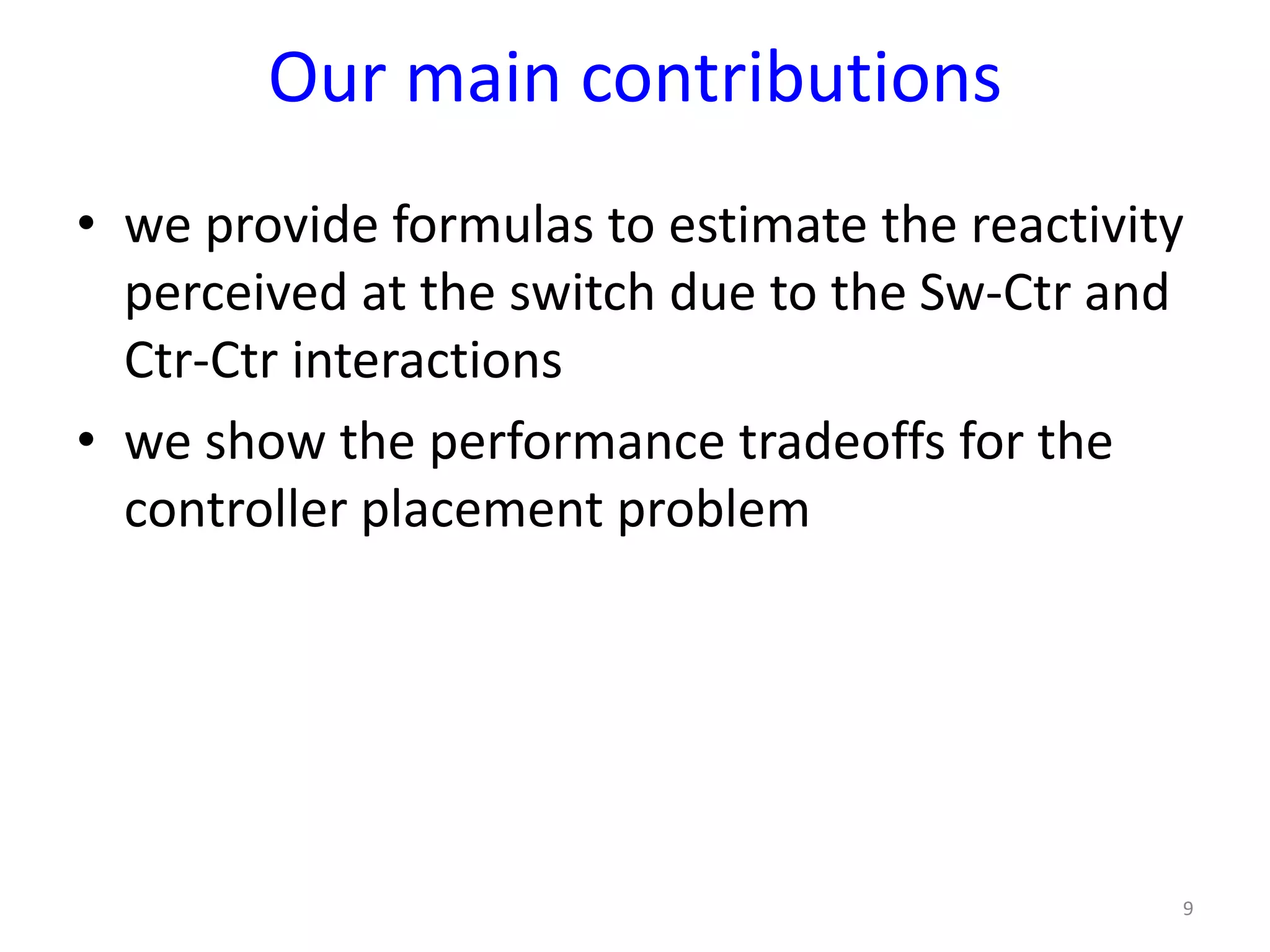 Our main contributions

• we provide formulas to estimate the reactivity perceived at the switch due to the Sw-Ctr and Ctr-Ctr interactions

• we show the performance tradeoffs for the controller placement problem

9